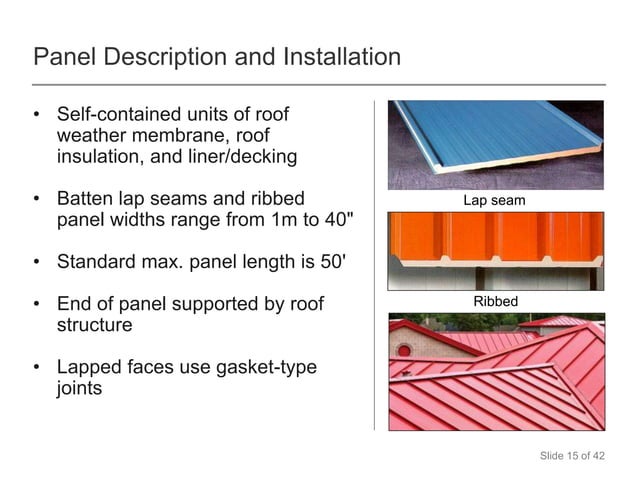 Panel Description and Installation

• Self-contained units of roof weather membrane, roof insulation, and liner/decking

• Batten lap seams and ribbed panel widths range from 1m to 40"

• Standard max. panel length is 50'

• End of panel supported by roof structure

• Lapped faces use gasket-type joints

Lap seam

Ribbed

Slide 15 of 42